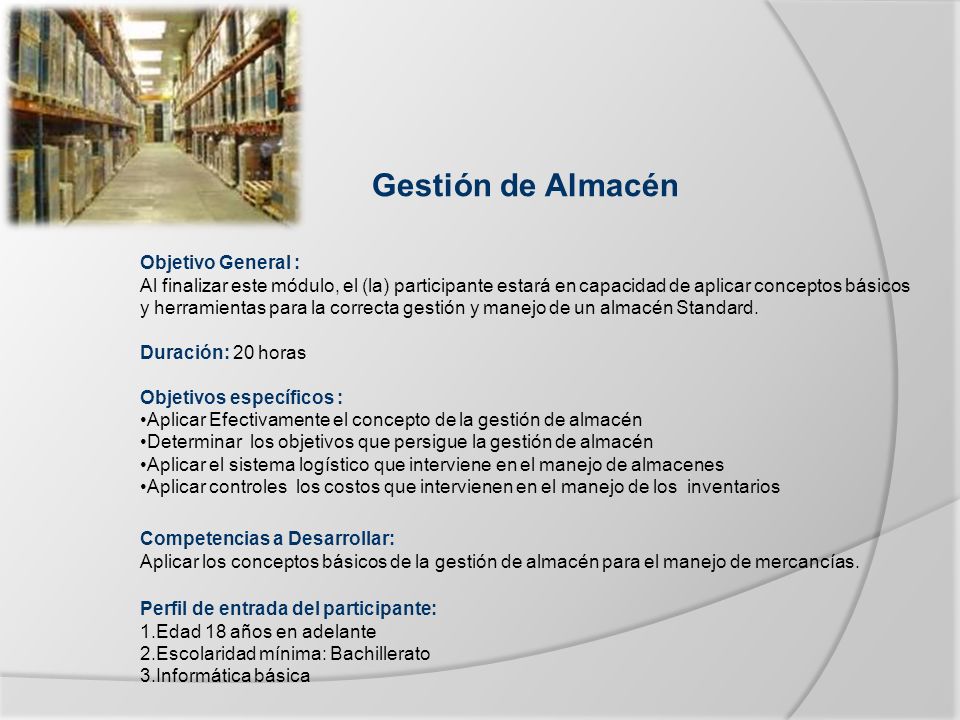 Gestión de Almacén

Objetivo General :
Al finalizar este módulo, el (la) participante estará en capacidad de aplicar conceptos básicos y herramientas para la correcta gestión y manejo de un almacén Standard.

Duración: 20 horas

Objetivos específicos :
•Aplicar Efectivamente el concepto de la gestión de almacén
•Determinar los objetivos que persigue la gestión de almacén
•Aplicar el sistema logístico que interviene en el manejo de almacenes
•Aplicar controles los costos que intervienen en el manejo de los inventarios

Competencias a Desarrollar:
Aplicar los conceptos básicos de la gestión de almacén para el manejo de mercancías.

Perfil de entrada del participante:
1.Edad 18 años en adelante
2.Escolaridad mínima: Bachillerato
3.Informática básica